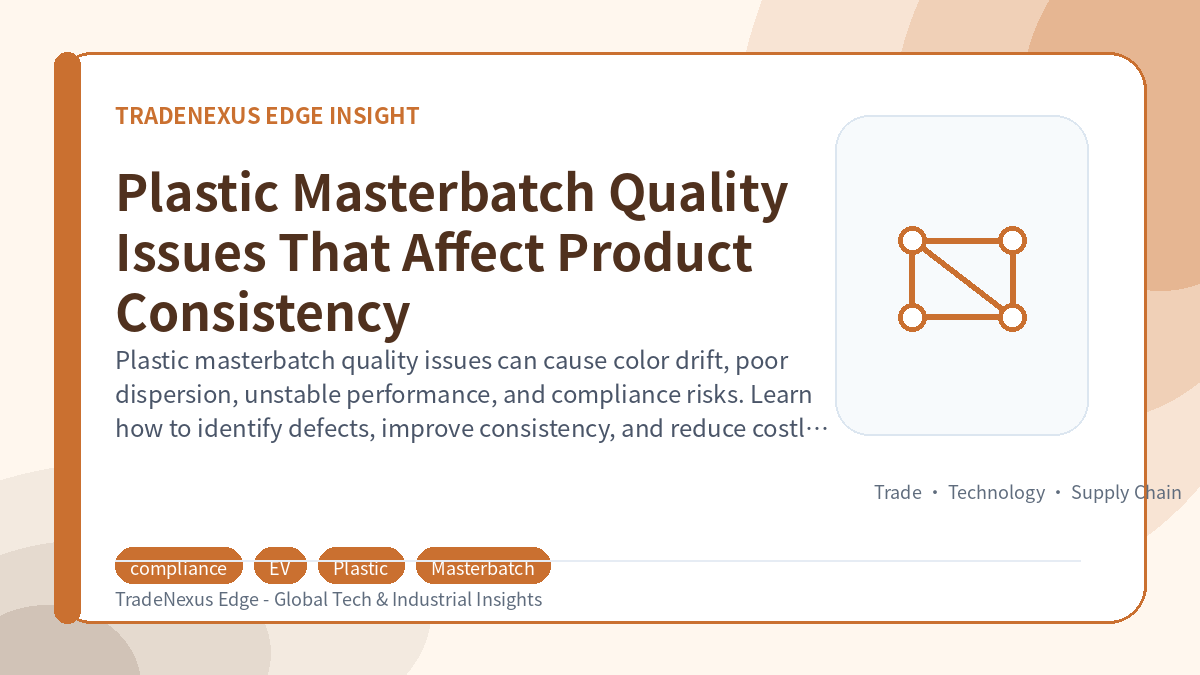 TRADENEXUS EDGE INSIGHT

Plastic Masterbatch Quality Issues That Affect Product Consistency

Plastic masterbatch quality issues can cause color drift, poor dispersion, unstable performance, and compliance risks. Learn how to identify defects, improve consistency, and reduce costl…

Trade • Technology • Supply Chain

compliance EV Plastic Masterbatch

TradeNexus Edge - Global Tech & Industrial Insights